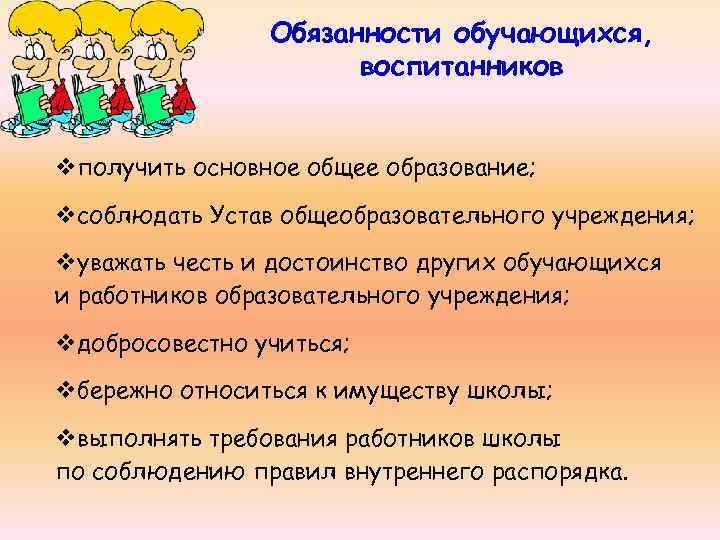 Обязанности обучающихся, воспитанников

❖получить основное общее образование;

❖соблюдать Устав общеобразовательного учреждения;

❖уважать честь и достоинство других обучающихся и работников образовательного учреждения;

❖добросовестно учиться;

❖бережно относиться к имуществу школы;

❖выполнять требования работников школы по соблюдению правил внутреннего распорядка.